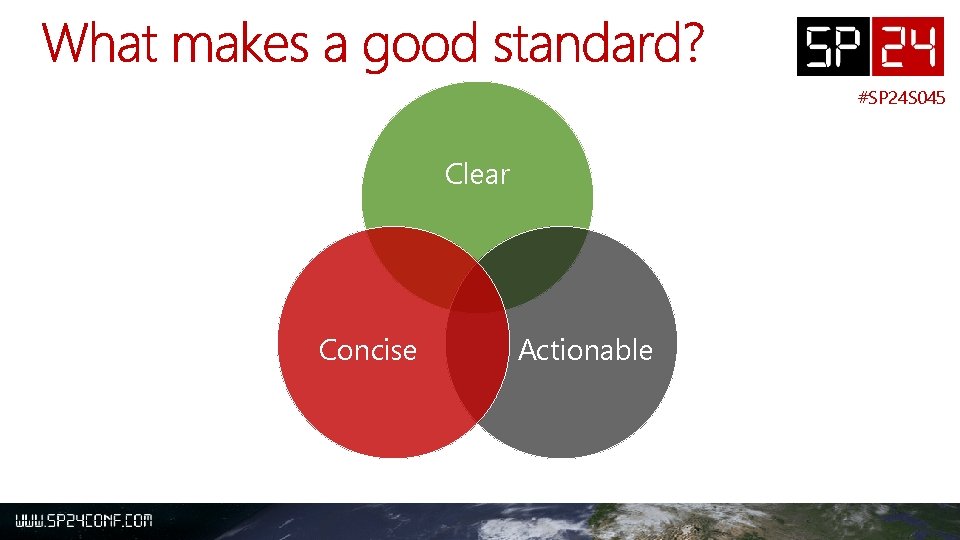 What makes a good standard?

SP 24

#SP24S045

Clear

Concise

Actionable

WWW.SP24CONF.COM